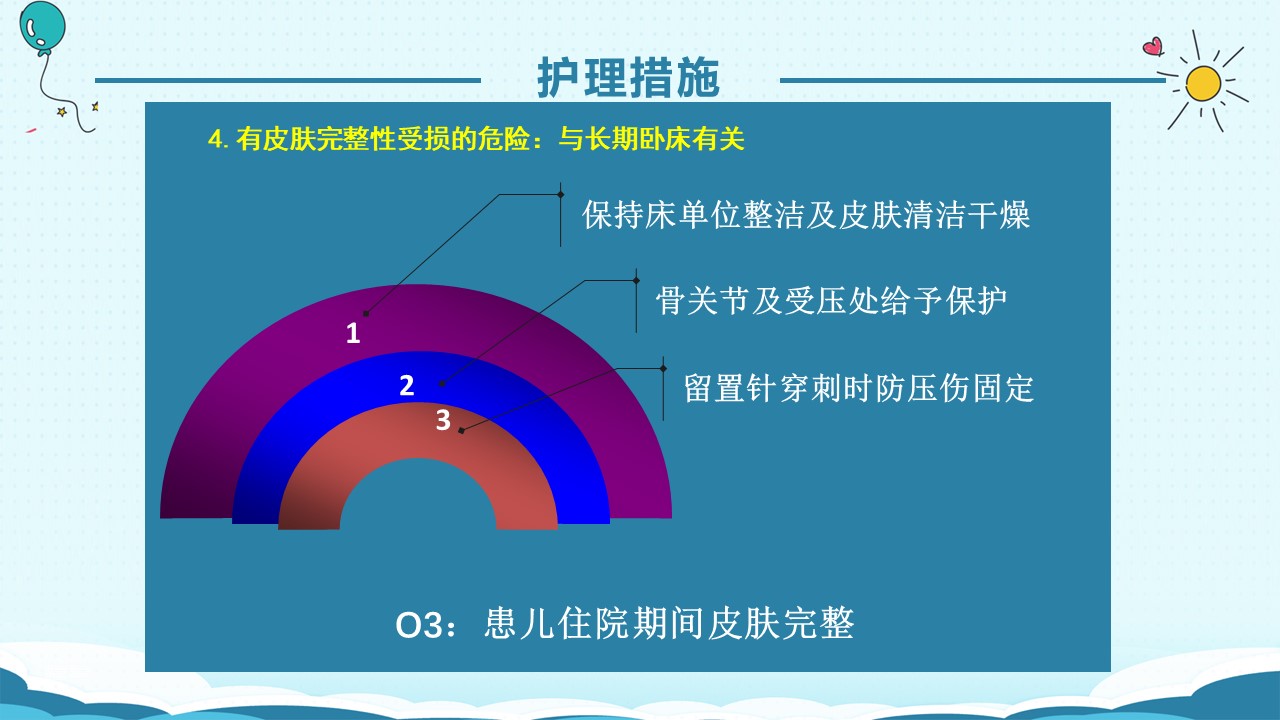 护理措施

4. 有皮肤完整性受损的危险：与长期卧床有关

保持床单位整洁及皮肤清洁干燥

骨关节及受压处给予保护

留置针穿刺时防压伤固定

1

2

3

O3：患儿住院期间皮肤完整